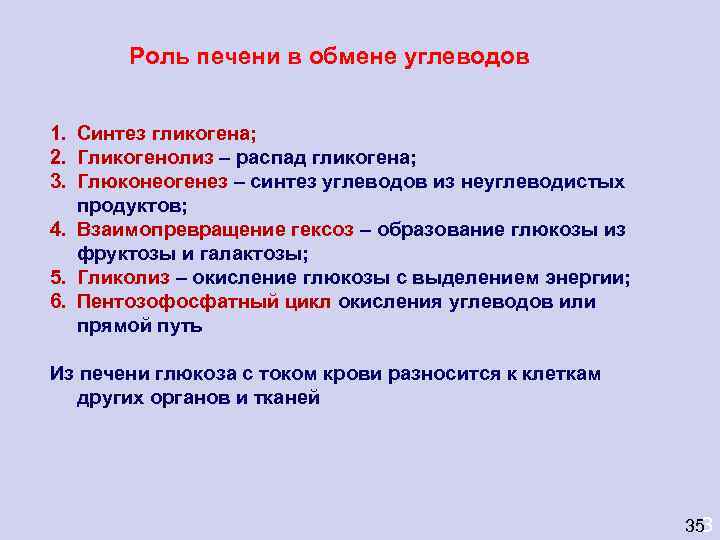 Роль печени в обмене углеводов

1. Синтез гликогена;
2. Гликогенолиз – распад гликогена;
3. Глюконеогенез – синтез углеводов из неуглеводистых продуктов;
4. Взаимопревращение гексоз – образование глюкозы из фруктозы и галактозы;
5. Гликолиз – окисление глюкозы с выделением энергии;
6. Пентозофосфатный цикл окисления углеводов или прямой путь

Из печени глюкоза с током крови разносится к клеткам других органов и тканей

35